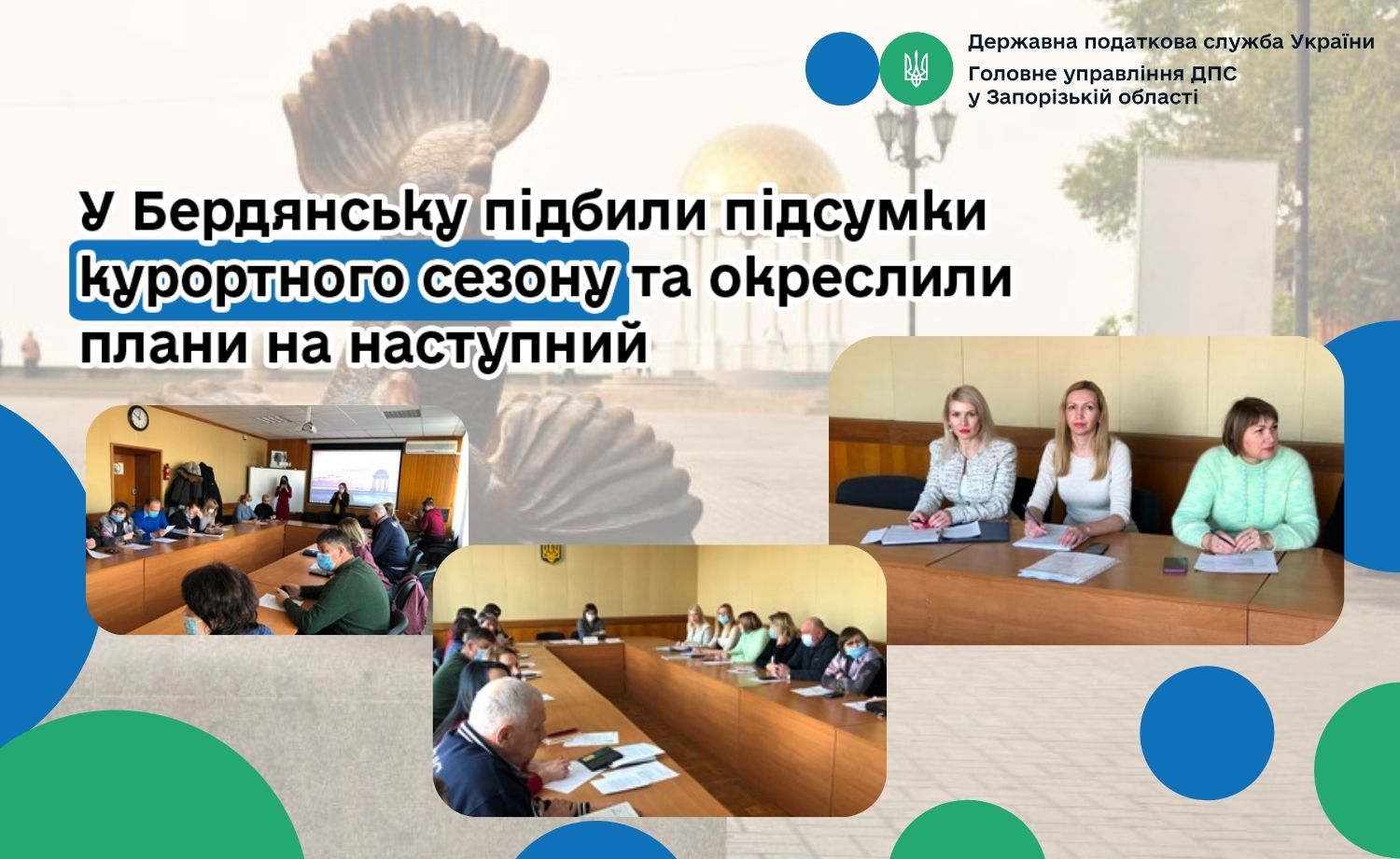 Державна податкова служба України
Головне управління ДПС у Запорізькій області

У Бердянську підбили підсумки курортного сезону та окреслили плани на наступний